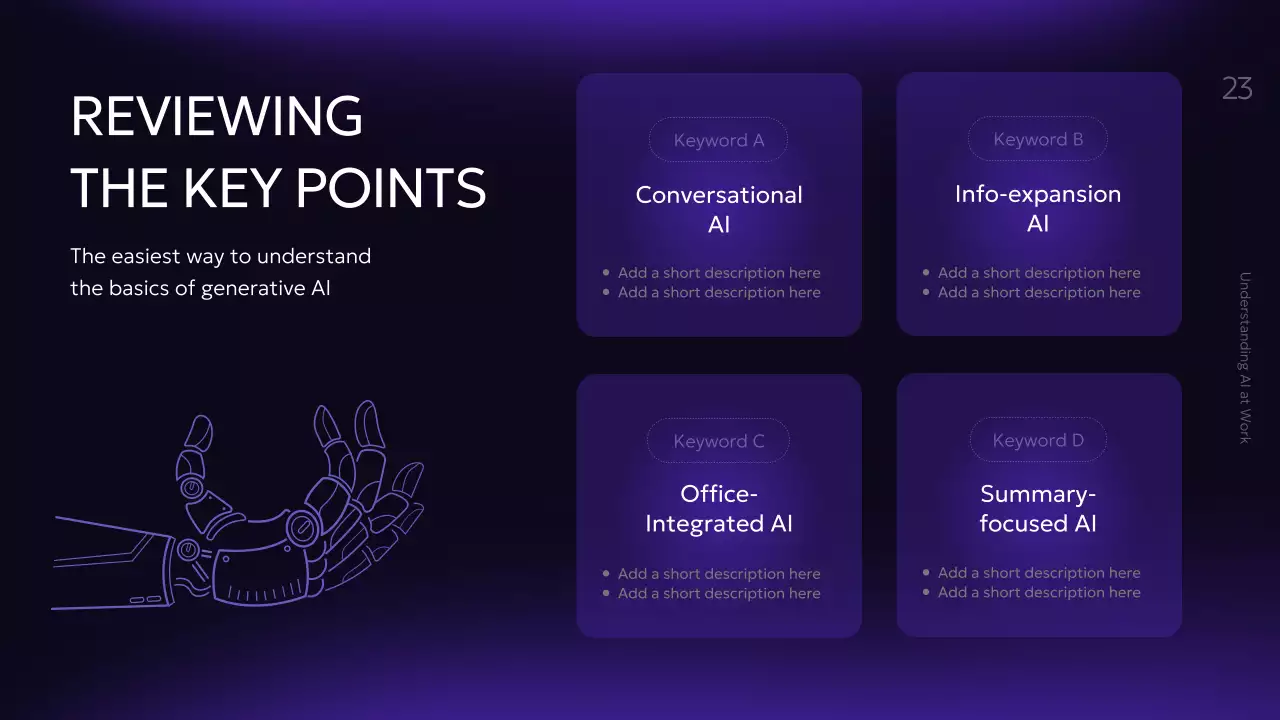 REVIEWING THE KEY POINTS

The easiest way to understand the basics of generative AI

Keyword A

Conversational AI

- Add a short description here
- Add a short description here

Keyword B

Info-expansion AI

- Add a short description here
- Add a short description here

Keyword C

Office-Integrated AI

- Add a short description here
- Add a short description here

Keyword D

Summary-focused AI

- Add a short description here
- Add a short description here

23

Understanding AI at Work